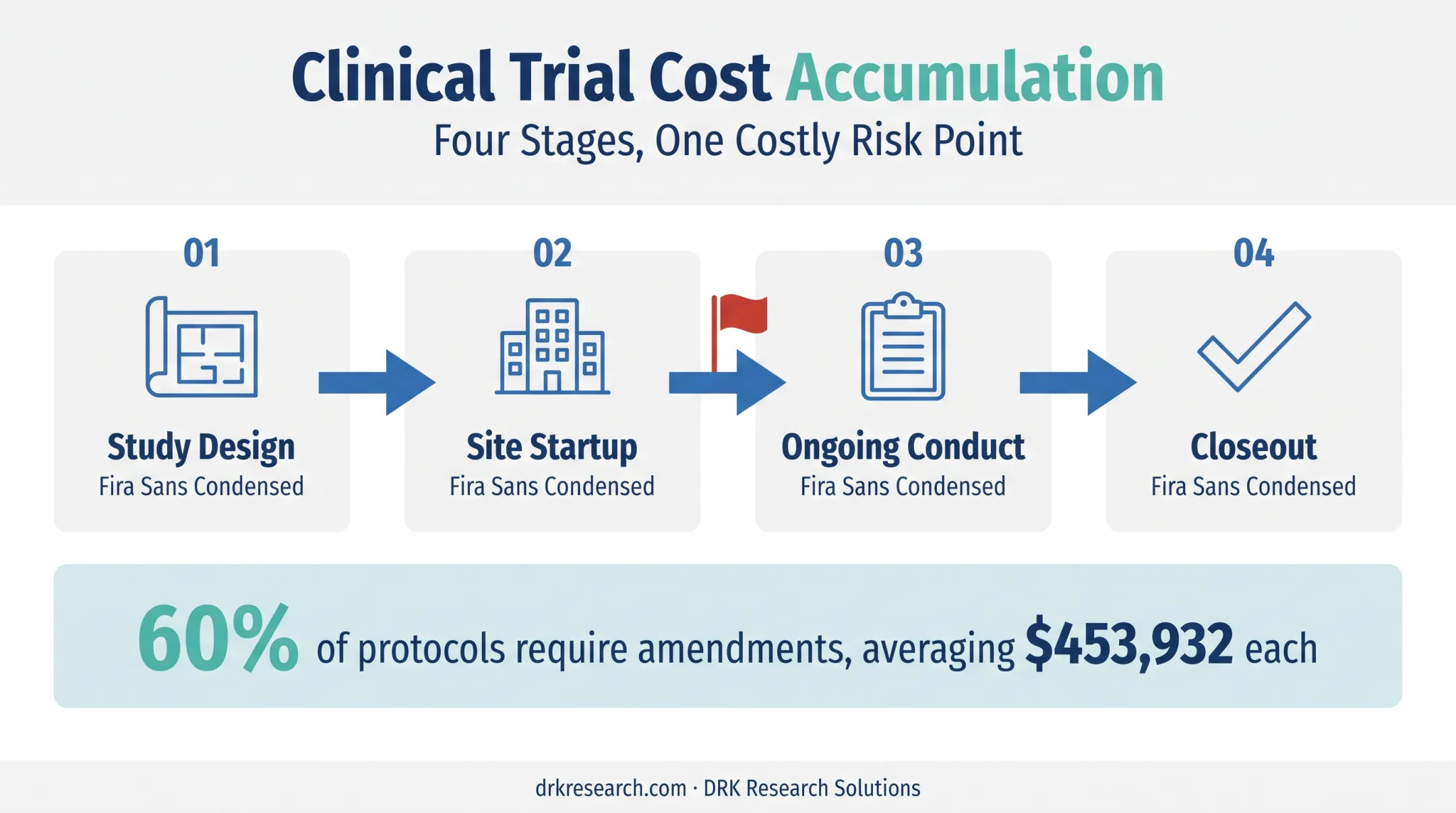 Clinical Trial Cost Accumulation
Four Stages, One Costly Risk Point

01
Study Design
Fira Sans Condensed

02
Site Startup
Fira Sans Condensed

03
Ongoing Conduct
Fira Sans Condensed

04
Closeout
Fira Sans Condensed

60% of protocols require amendments, averaging $453,932 each

drkresearch.com · DRK Research Solutions